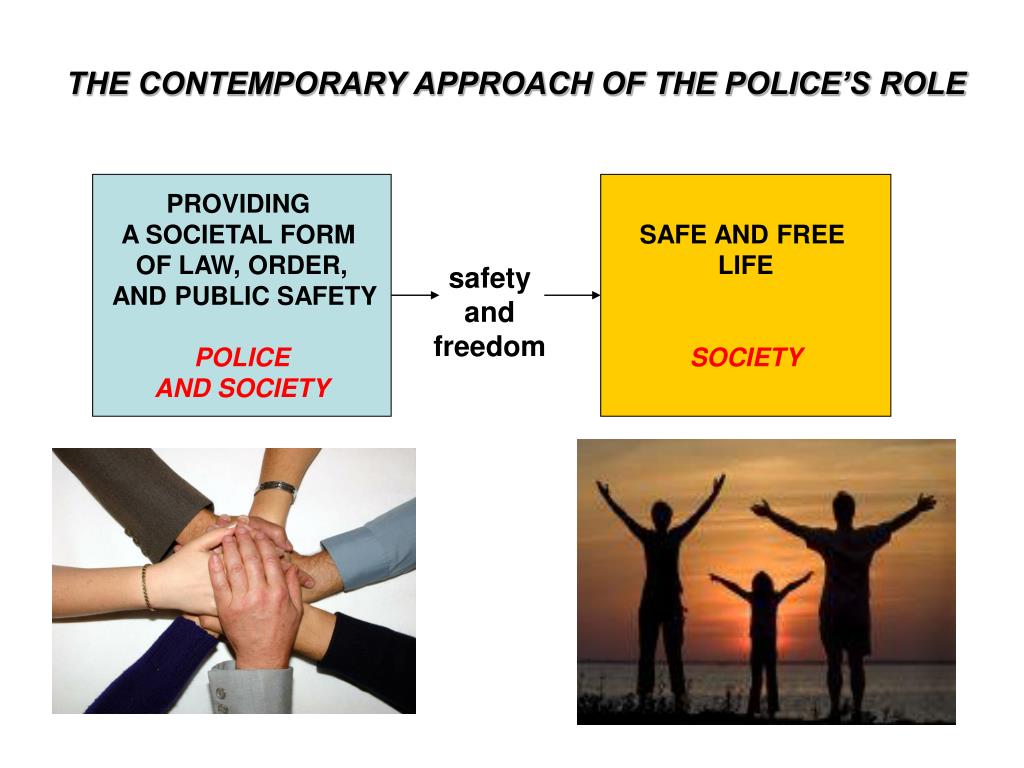 THE CONTEMPORARY APPROACH OF THE POLICE'S ROLE

PROVIDING A SOCIETAL FORM OF LAW, ORDER, AND PUBLIC SAFETY

POLICE AND SOCIETY

safety and freedom

SAFE AND FREE LIFE

SOCIETY